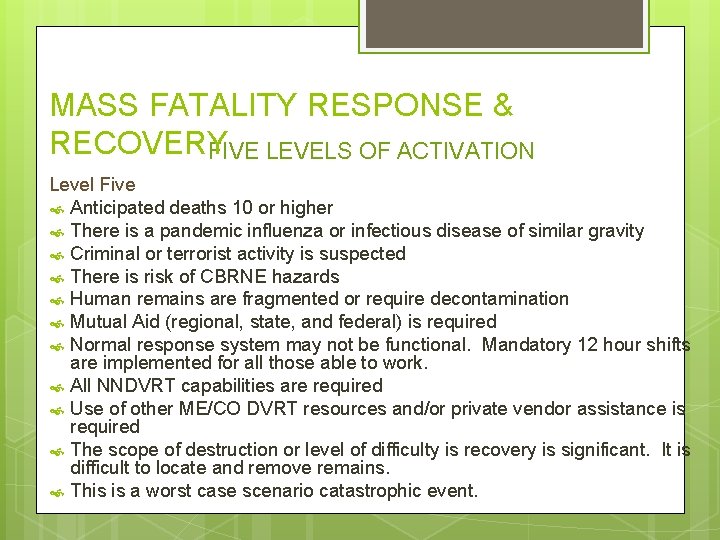 MASS FATALITY RESPONSE & RECOVERY

FIVE LEVELS OF ACTIVATION

Level Five

Anticipated deaths 10 or higher
There is a pandemic influenza or infectious disease of similar gravity
Criminal or terrorist activity is suspected
There is risk of CBRNE hazards
Human remains are fragmented or require decontamination
Mutual Aid (regional, state, and federal) is required
Normal response system may not be functional. Mandatory 12 hour shifts are implemented for all those able to work.
All NNDVRT capabilities are required
Use of other ME/CO DVRT resources and/or private vendor assistance is required
The scope of destruction or level of difficulty is recovery is significant. It is difficult to locate and remove remains.
This is a worst case scenario catastrophic event.